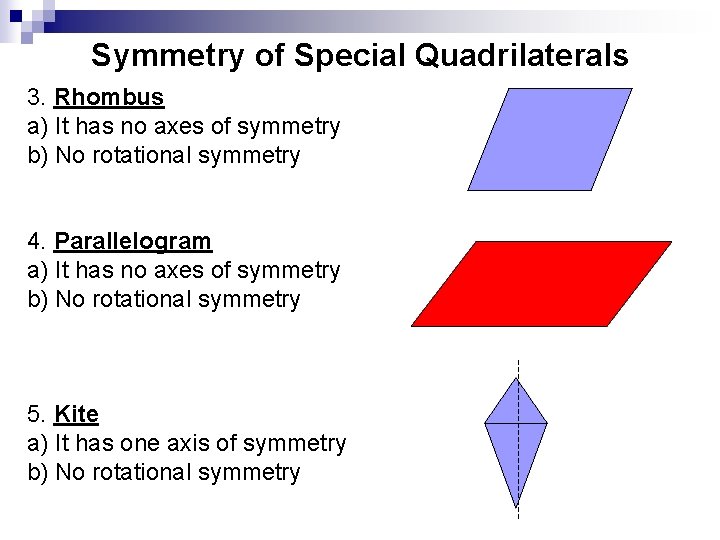 Symmetry of Special Quadrilaterals

3. Rhombus
a) It has no axes of symmetry
b) No rotational symmetry

4. Parallelogram
a) It has no axes of symmetry
b) No rotational symmetry

5. Kite
a) It has one axis of symmetry
b) No rotational symmetry